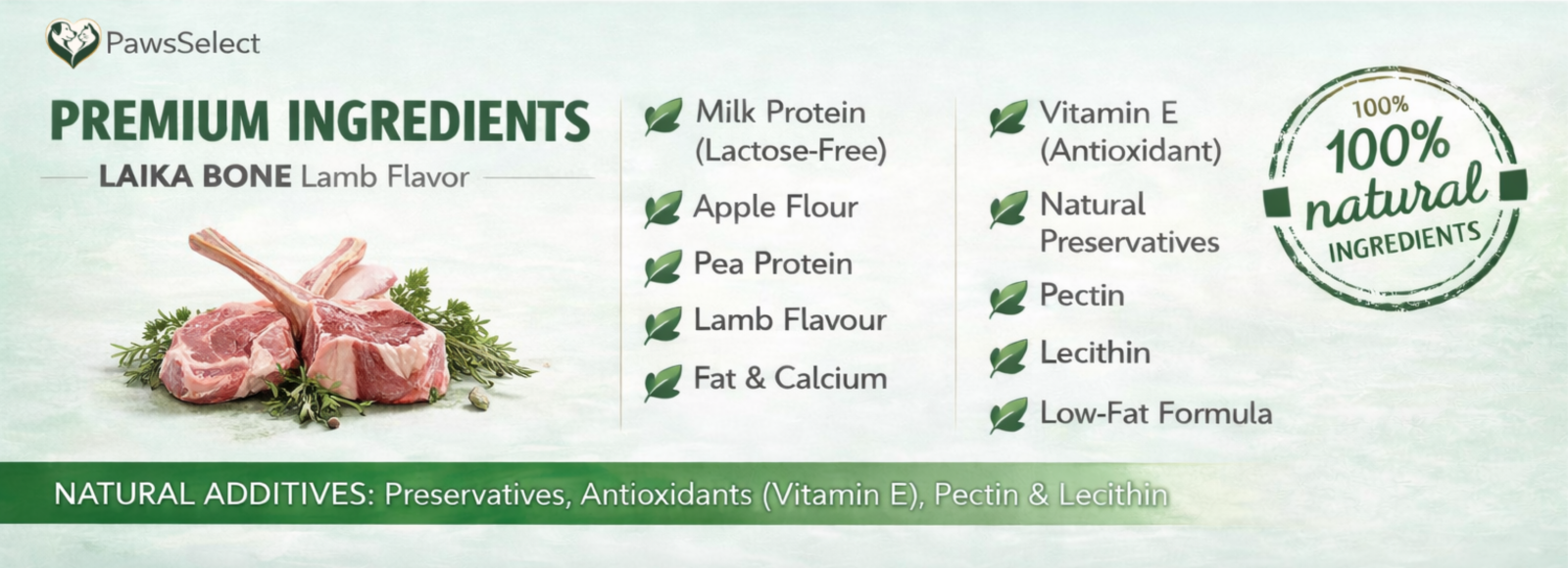 PawsSelect

PREMIUM INGREDIENTS

LAIKA BONE Lamb Flavor

Milk Protein (Lactose-Free)

Apple Flour

Pea Protein

Lamb Flavour

Fat & Calcium

Vitamin E (Antioxidant)

Natural Preservatives

Pectin

Lecithin

Low-Fat Formula

100%
100% natural
INGREDIENTS

NATURAL ADDITIVES: Preservatives, Antioxidants (Vitamin E), Pectin & Lecithin